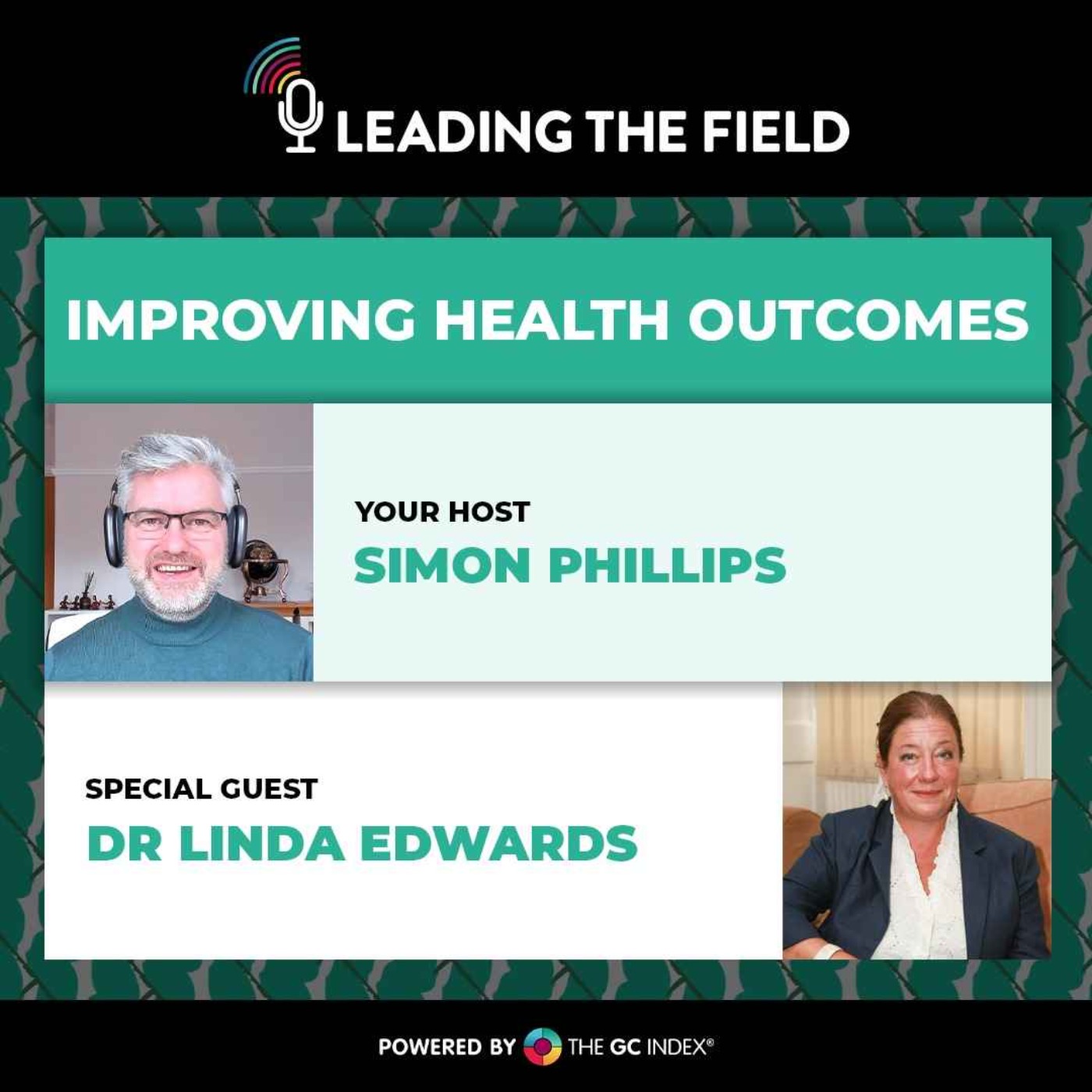 LEADING THE FIELD

IMPROVING HEALTH OUTCOMES

YOUR HOST
SIMON PHILLIPS

SPECIAL GUEST
DR LINDA EDWARDS

POWERED BY THE GC INDEX®